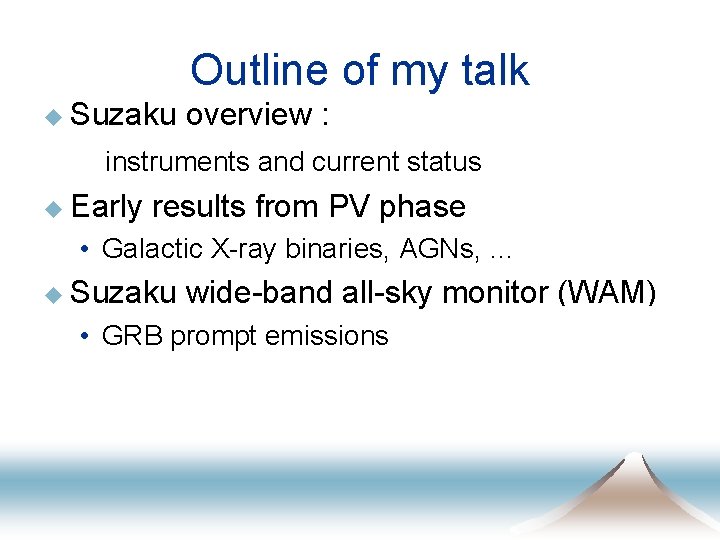 Outline of my talk

◆ Suzaku overview :

instruments and current status

◆ Early results from PV phase

• Galactic X-ray binaries, AGNs, …

◆ Suzaku wide-band all-sky monitor (WAM)

• GRB prompt emissions